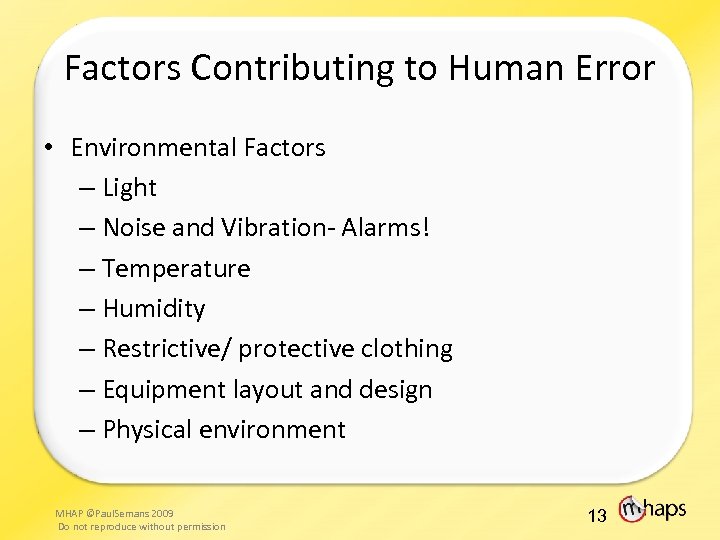 Factors Contributing to Human Error

• Environmental Factors
– Light
– Noise and Vibration- Alarms!
– Temperature
– Humidity
– Restrictive/ protective clothing
– Equipment layout and design
– Physical environment

MHAP ©PaulSemans 2009
Do not reproduce without permission

13

mhaps